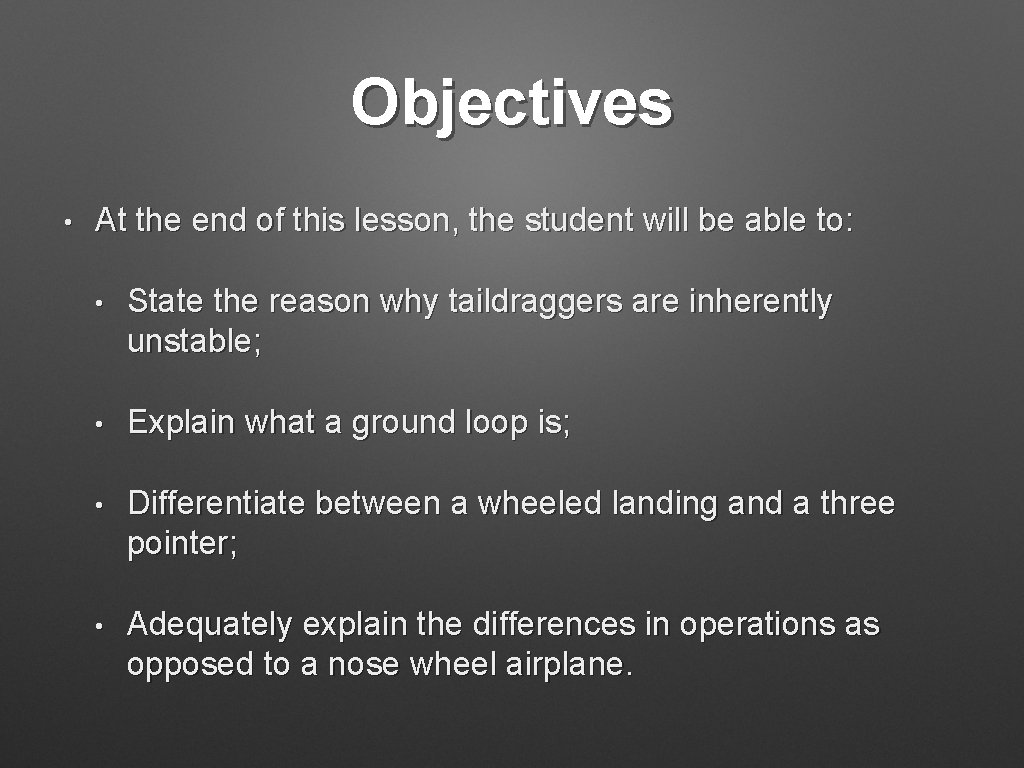 Objectives

• At the end of this lesson, the student will be able to:

• State the reason why taildraggers are inherently unstable;

• Explain what a ground loop is;

• Differentiate between a wheeled landing and a three pointer;

• Adequately explain the differences in operations as opposed to a nose wheel airplane.